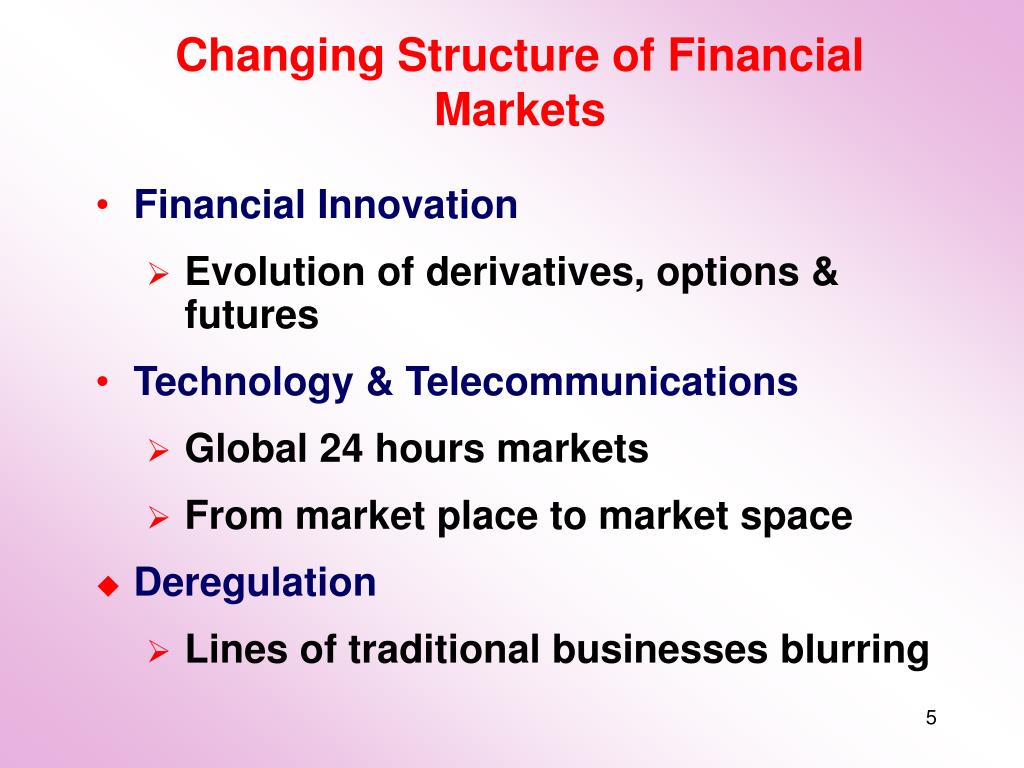 Changing Structure of Financial Markets

• Financial Innovation
  ➢ Evolution of derivatives, options & futures
• Technology & Telecommunications
  ➢ Global 24 hours markets
  ➢ From market place to market space
◆ Deregulation
  ➢ Lines of traditional businesses blurring

5